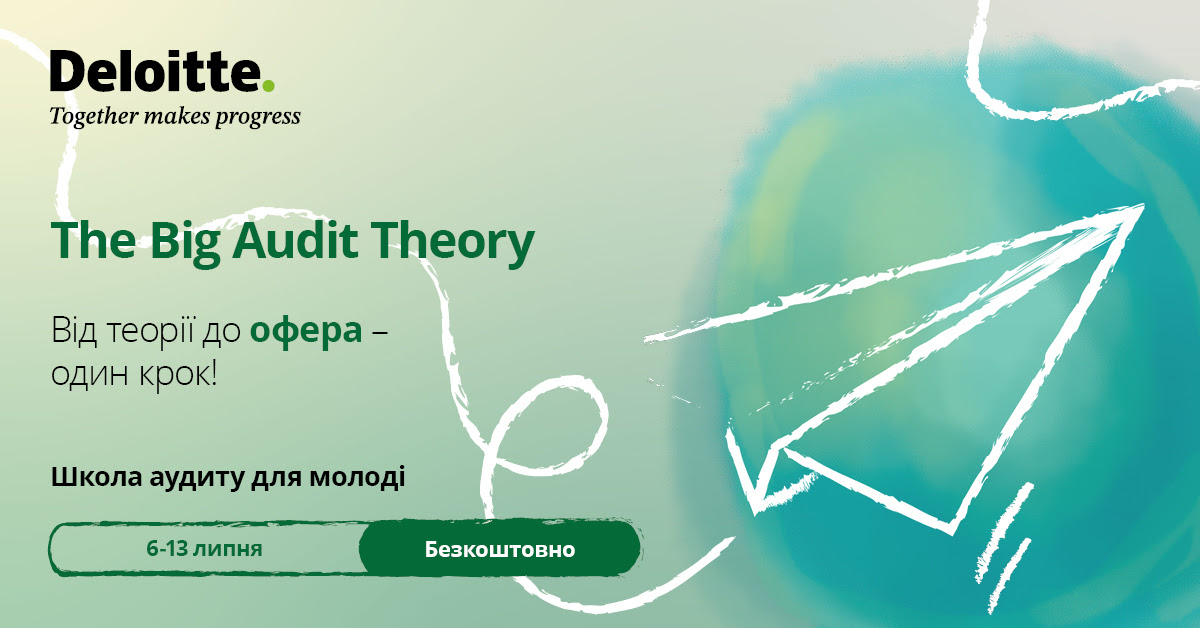 Deloitte.
Together makes progress

The Big Audit Theory

Від теорії до офера – один крок!

Школа аудиту для молоді

6-13 липня

Безкоштовно